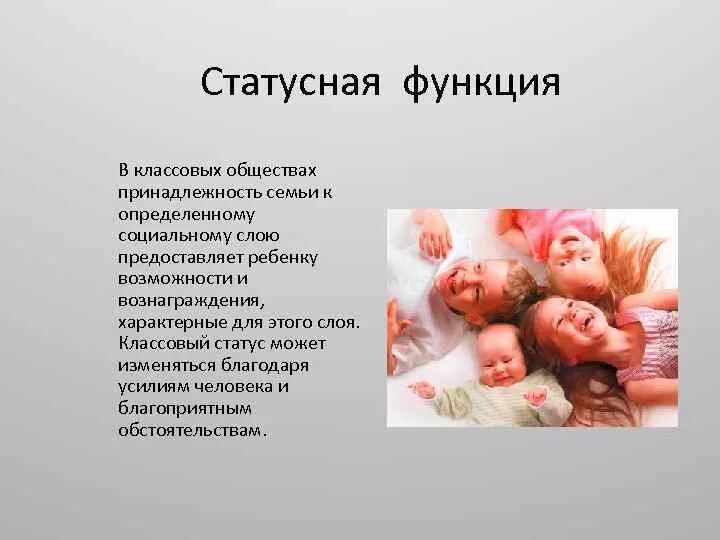 Статусная функция

В классовых обществах принадлежность семьи к определенному социальному слою предоставляет ребенку возможности и вознаграждения, характерные для этого слоя. Классовый статус может изменяться благодаря усилиям человека и благоприятным обстоятельствам.